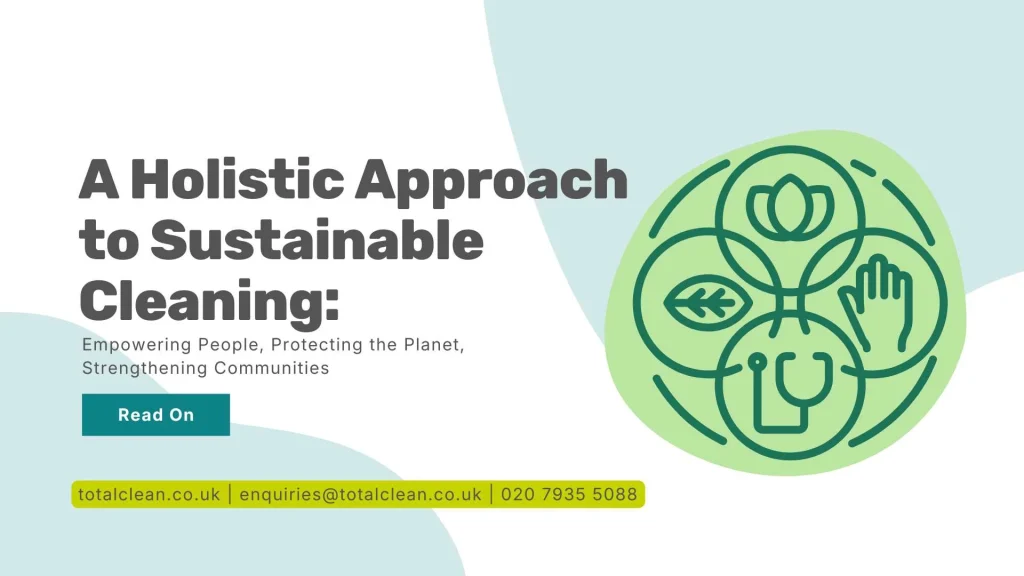 A Holistic Approach to Sustainable Cleaning:

Empowering People, Protecting the Planet, Strengthening Communities

Read On

totalclean.co.uk | enquiries@totalclean.co.uk | 020 7935 5088